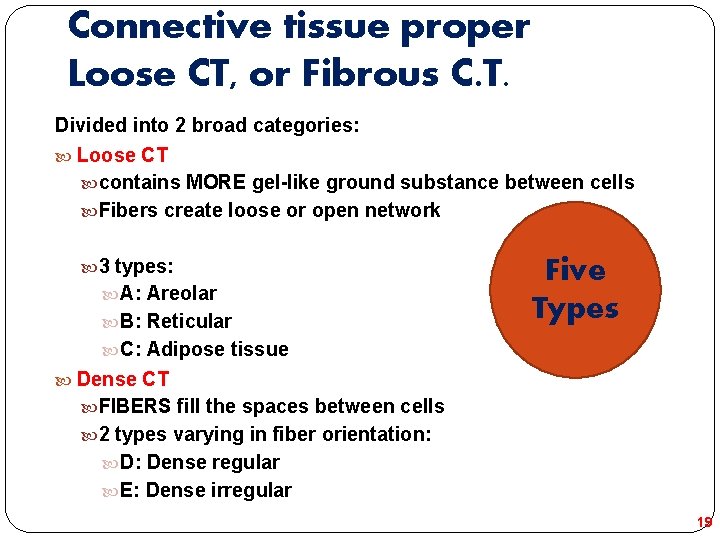 Connective tissue proper
Loose CT, or Fibrous C.T.

Divided into 2 broad categories:

Loose CT

contains MORE gel-like ground substance between cells

Fibers create loose or open network

3 types:

A: Areolar

B: Reticular

C: Adipose tissue

Dense CT

FIBERS fill the spaces between cells

2 types varying in fiber orientation:

D: Dense regular

E: Dense irregular

Five Types

19